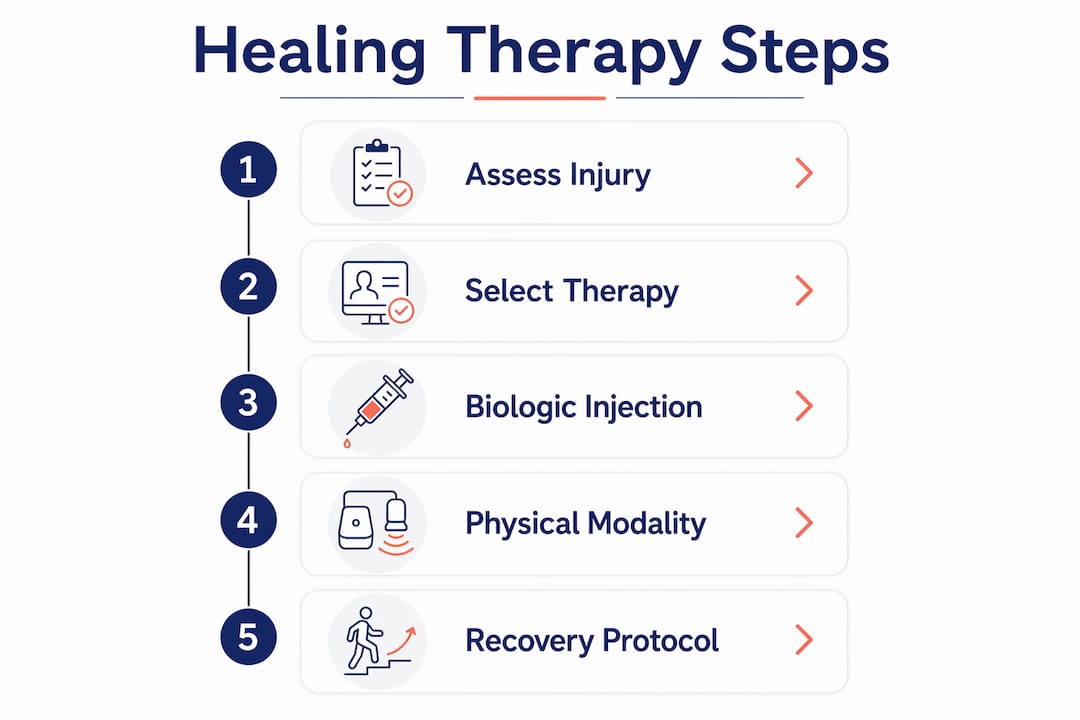 Healing Therapy Steps

1 Assess Injury

2 Select Therapy

3 Biologic Injection

4 Physical Modality

5 Recovery Protocol